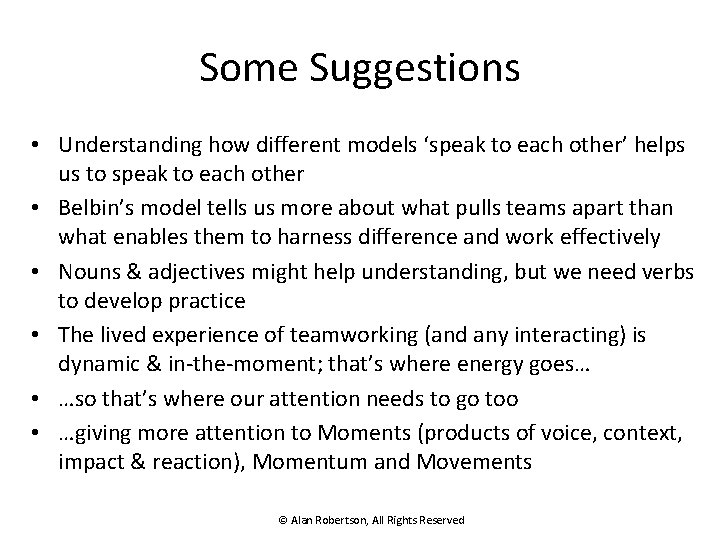 Some Suggestions

• Understanding how different models ‘speak to each other’ helps us to speak to each other
• Belbin’s model tells us more about what pulls teams apart than what enables them to harness difference and work effectively
• Nouns & adjectives might help understanding, but we need verbs to develop practice
• The lived experience of teamworking (and any interacting) is dynamic & in-the-moment; that’s where energy goes…
• …so that’s where our attention needs to go too
• …giving more attention to Moments (products of voice, context, impact & reaction), Momentum and Movements

© Alan Robertson, All Rights Reserved